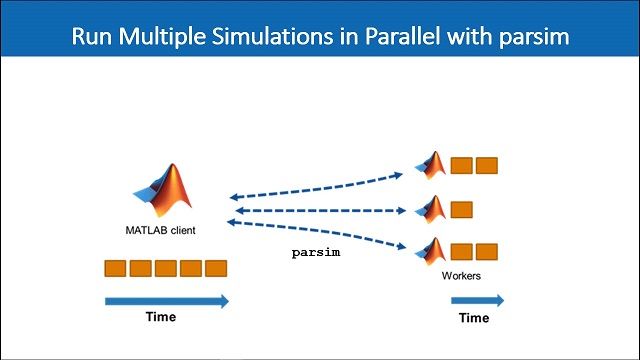 Run Multiple Simulations in Parallel with parsim

MATLAB client

parsim

Workers

Time

Time